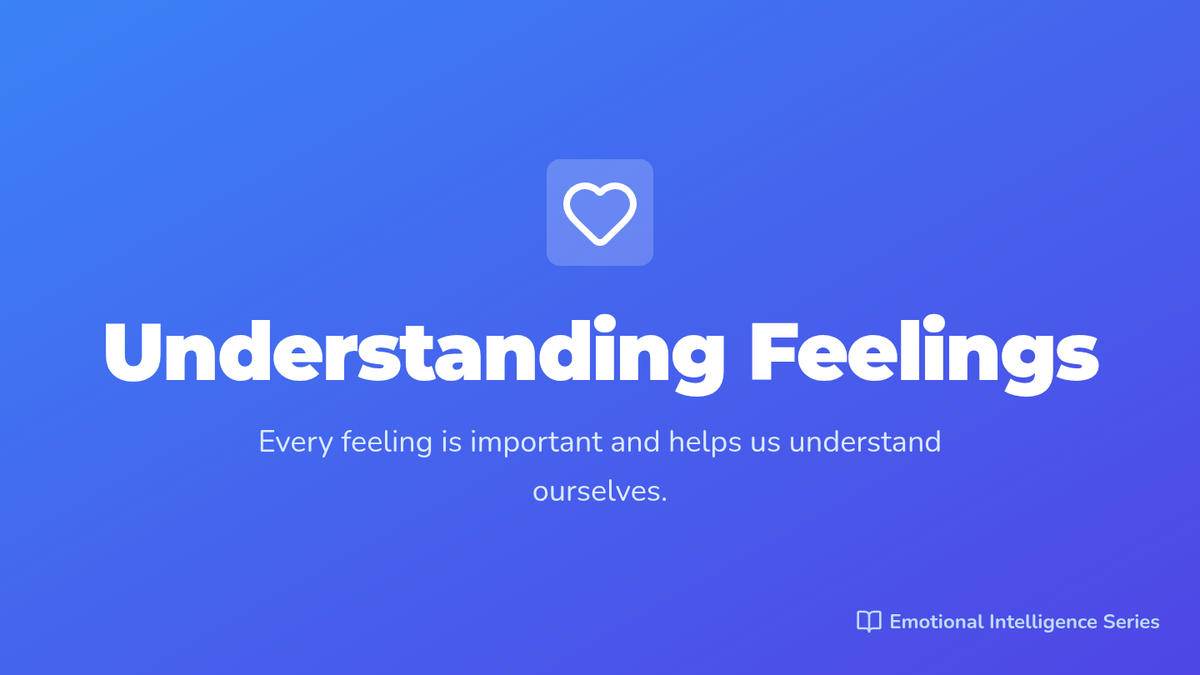 Understanding Feelings

Every feeling is important and helps us understand ourselves.

Emotional Intelligence Series